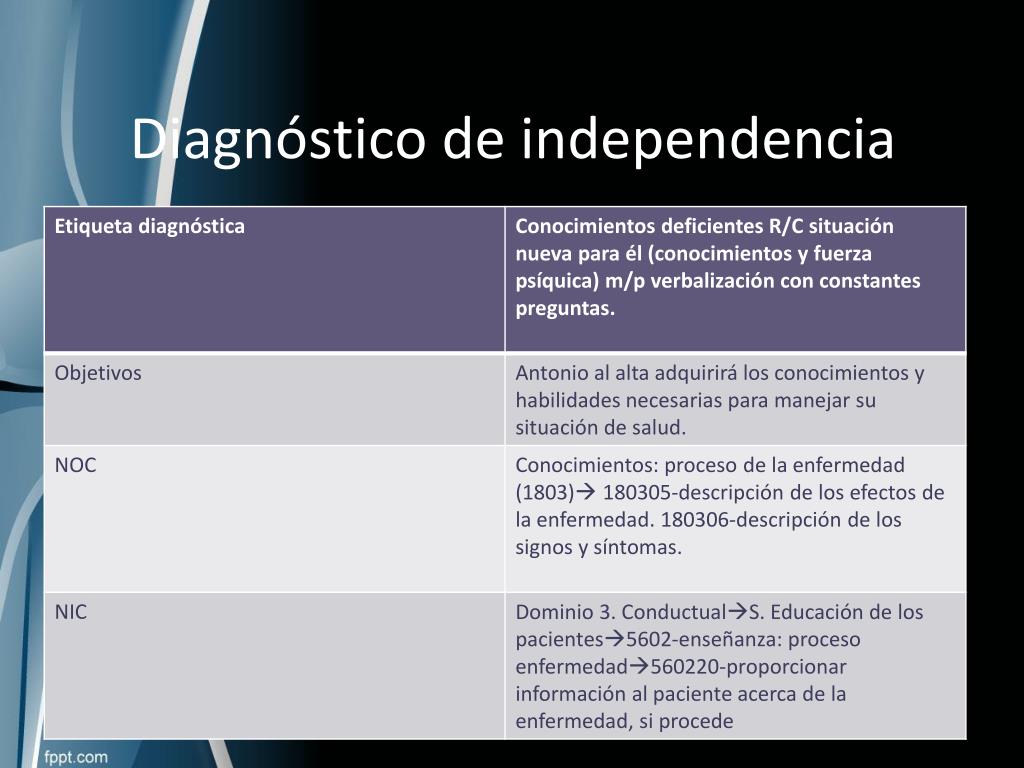 Diagnóstico de independencia

| Etiqueta diagnóstica | Conocimientos deficientes R/C situación nueva para él (conocimientos y fuerza psíquica) m/p verbalización con constantes preguntas. |
|---|---|
| Objetivos | Antonio al alta adquirirá los conocimientos y habilidades necesarias para manejar su situación de salud. |
| NOC | Conocimientos: proceso de la enfermedad (1803)→ 180305-descripción de los efectos de la enfermedad. 180306-descripción de los signos y síntomas. |
| NIC | Dominio 3. Conductual→S. Educación de los pacientes→5602-enseñanza: proceso enfermedad→560220-proporcionar información al paciente acerca de la enfermedad, si procede |

fppt.com